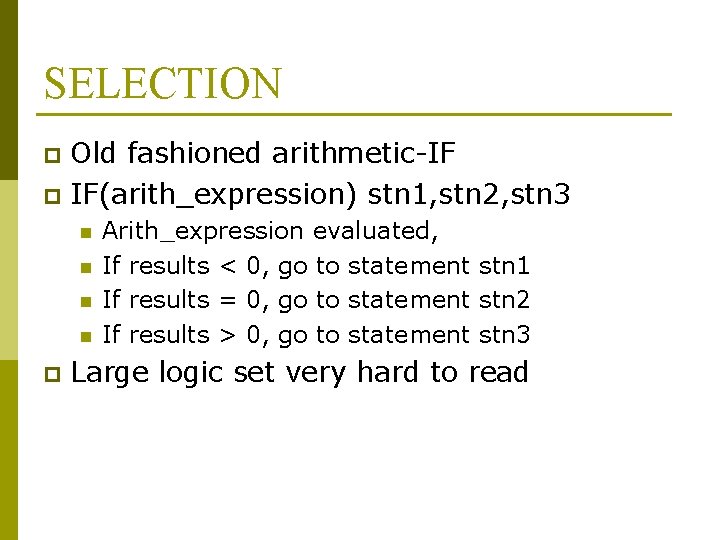 SELECTION

Old fashioned arithmetic-IF

IF(arith_expression) stn1,stn2,stn3

Arith_expression evaluated,

If results < 0, go to statement stn1

If results = 0, go to statement stn2

If results > 0, go to statement stn3

Large logic set very hard to read